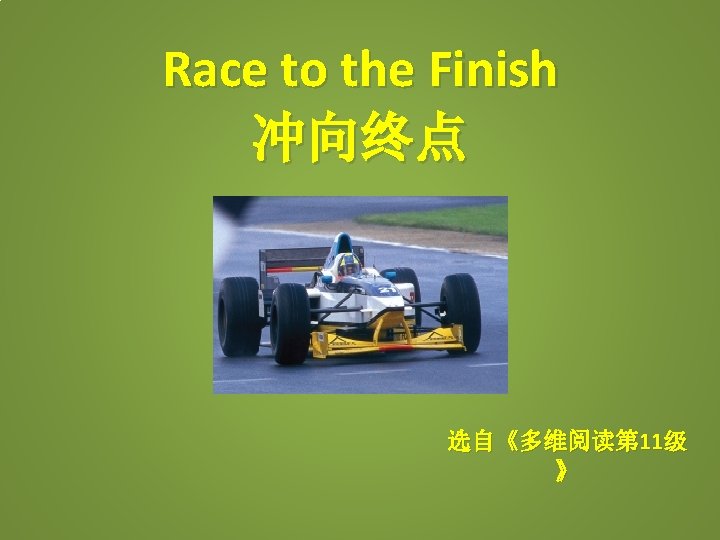 Race to the Finish
冲向终点

选自《多维阅读第11级》